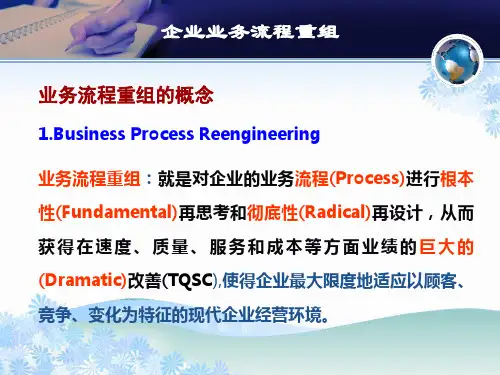 企业业务流程重组

业务流程重组的概念

1.Business Process Reengineering

业务流程重组：就是对企业的业务流程(Process)进行根本性(Fundamental)再思考和彻底性(Radical)再设计，从而获得在速度、质量、服务和成本等方面业绩的巨大的(Dramatic)改善(TQSC),使得企业最大限度地适应以顾客、竞争、变化为特征的现代企业经营环境。